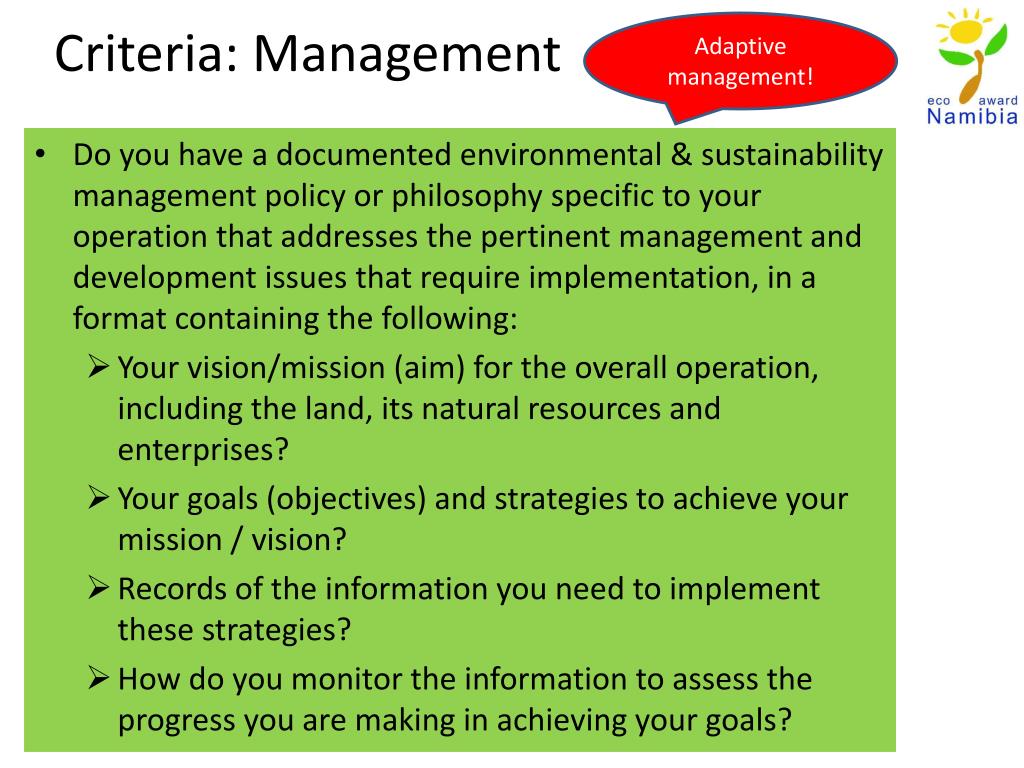 Criteria: Management

Adaptive management!

eco award Namibia

• Do you have a documented environmental & sustainability management policy or philosophy specific to your operation that addresses the pertinent management and development issues that require implementation, in a format containing the following:

➢ Your vision/mission (aim) for the overall operation, including the land, its natural resources and enterprises?

➢ Your goals (objectives) and strategies to achieve your mission / vision?

➢ Records of the information you need to implement these strategies?

➢ How do you monitor the information to assess the progress you are making in achieving your goals?